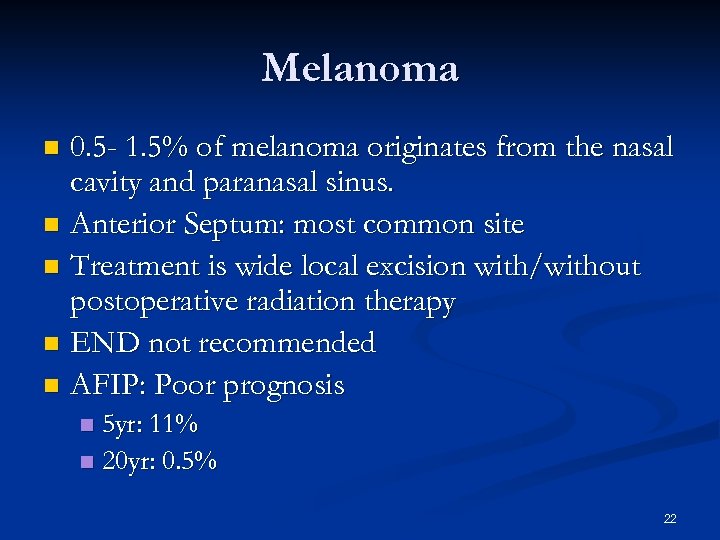 Melanoma

- 0.5- 1.5% of melanoma originates from the nasal cavity and paranasal sinus.
- Anterior Septum: most common site
- Treatment is wide local excision with/without postoperative radiation therapy
- END not recommended
- AFIP: Poor prognosis
  - 5yr: 11%
  - 20yr: 0.5%

22